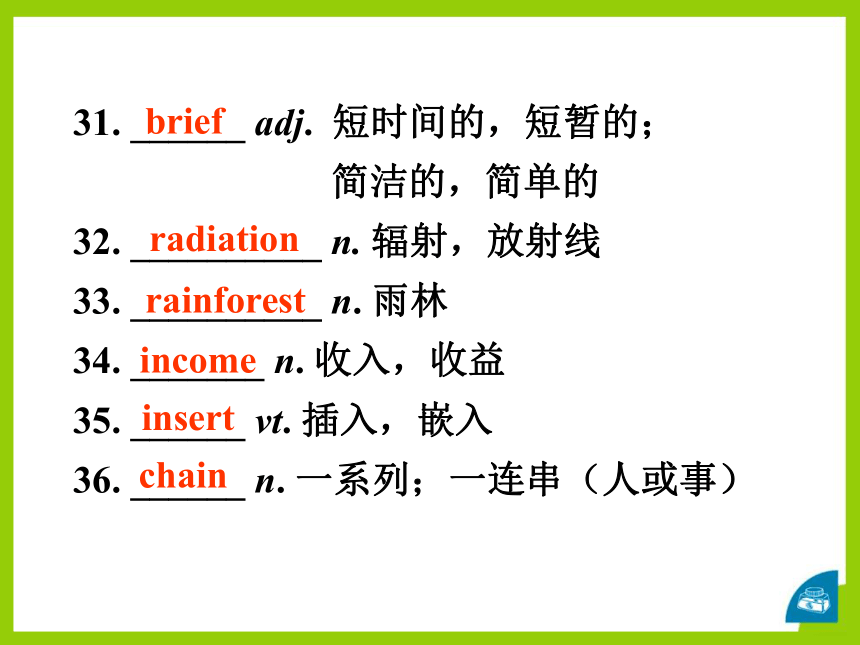 31. brief adj. 短时间的，短暂的；简洁的，简单的

32. radiation n. 辐射，放射线

33. rainforest n. 雨林

34. income n. 收入，收益

35. insert vt. 插入，嵌入

36. chain n. 一系列；一连串（人或事）